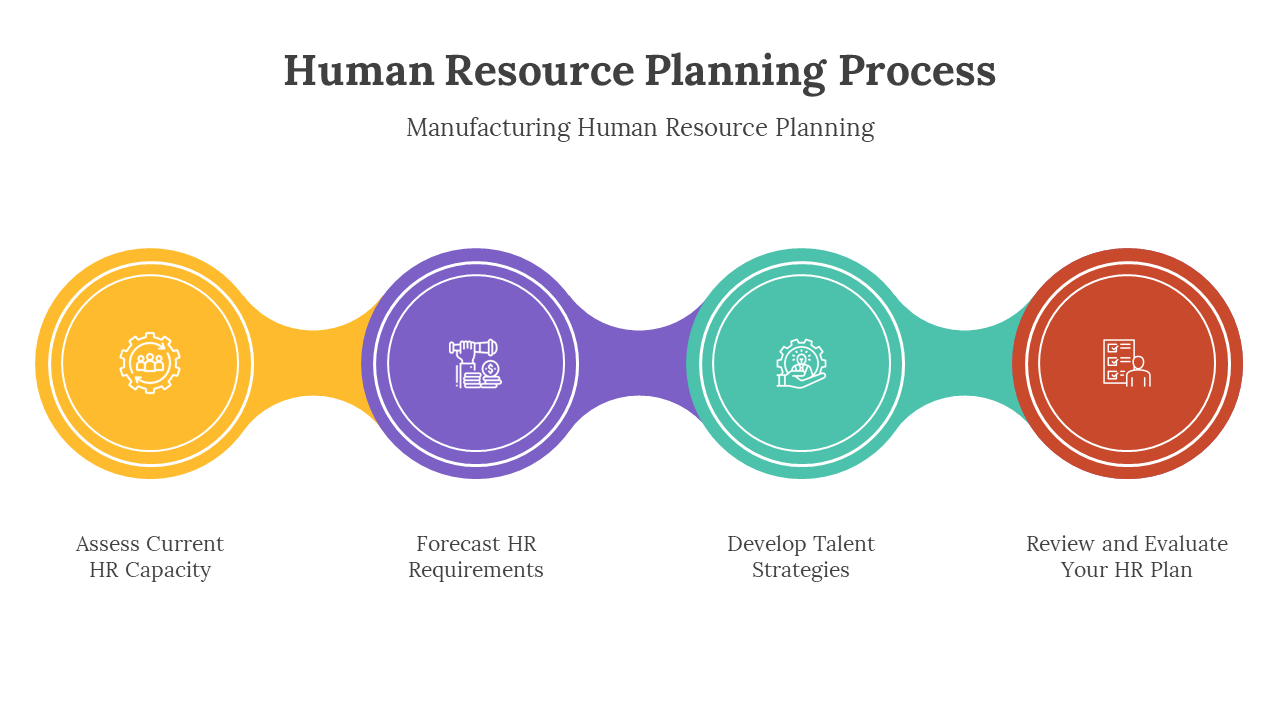 Human Resource Planning Process

Manufacturing Human Resource Planning

Assess Current HR Capacity

Forecast HR Requirements

Develop Talent Strategies

Review and Evaluate Your HR Plan